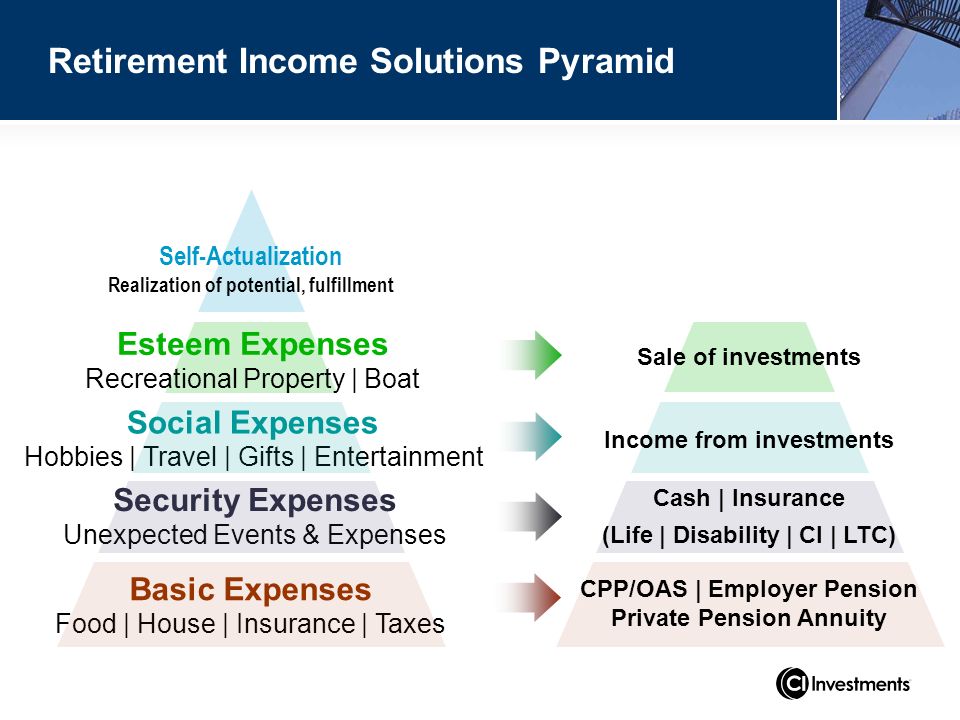 Retirement Income Solutions Pyramid

Self-Actualization
Realization of potential, fulfillment

Esteem Expenses
Recreational Property | Boat

Social Expenses
Hobbies | Travel | Gifts | Entertainment

Security Expenses
Unexpected Events & Expenses

Basic Expenses
Food | House | Insurance | Taxes

Sale of investments

Income from investments

Cash | Insurance
(Life | Disability | CI | LTC)

CPP/OAS | Employer Pension
Private Pension Annuity

CI Investments